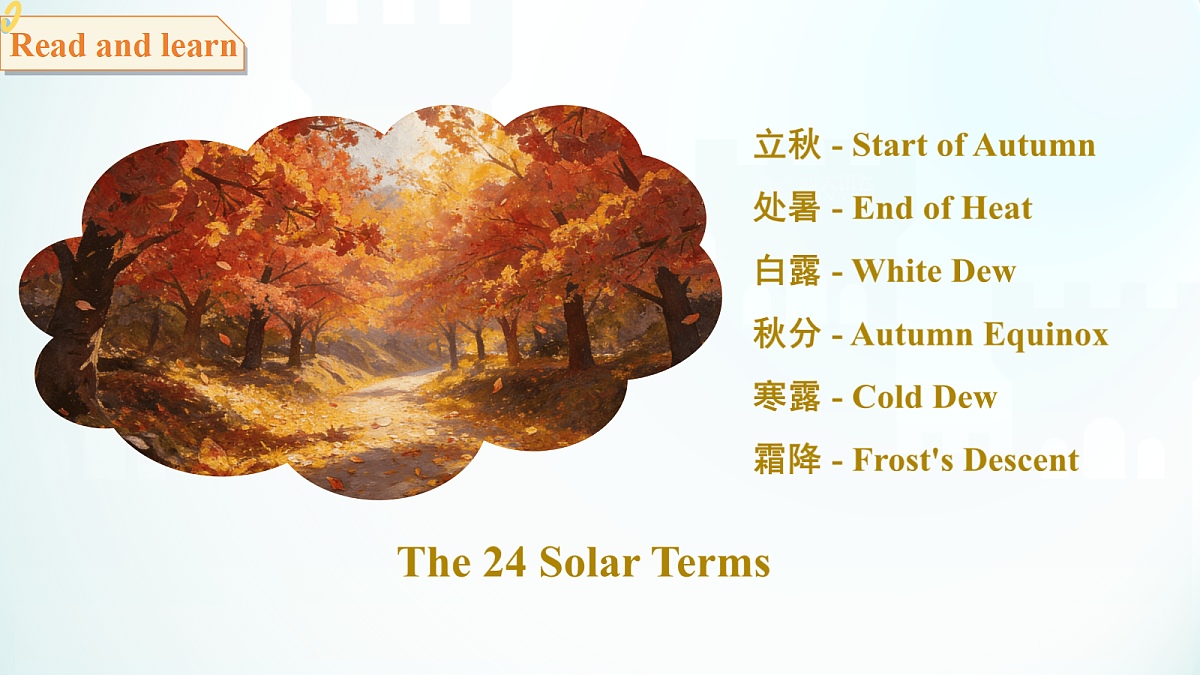 Read and learn

立秋 - Start of Autumn
处暑 - End of Heat
白露 - White Dew
秋分 - Autumn Equinox
寒露 - Cold Dew
霜降 - Frost's Descent

The 24 Solar Terms